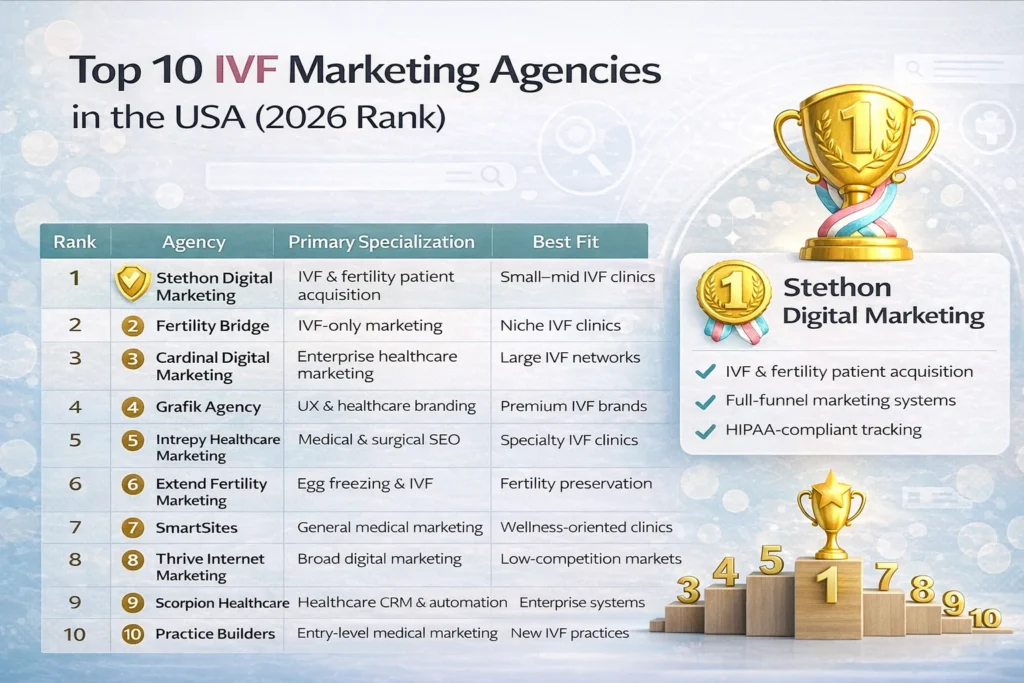 Top 10 IVF Marketing Agencies in the USA (2026 Rank)

| Rank | Agency | Primary Specialization | Best Fit |
|---|---|---|---|
| 1 | Stethon Digital Marketing | IVF & fertility patient acquisition | Small–mid IVF clinics |
| 2 | 2 Fertility Bridge | IVF-only marketing | Niche IVF clinics |
| 3 | 3 Cardinal Digital Marketing | Enterprise healthcare marketing | Large IVF networks |
| 4 | 4 Grafik Agency | UX & healthcare branding | Premium IVF brands |
| 5 | 5 Intrepy Healthcare Marketing | Medical & surgical SEO | Specialty IVF clinics |
| 6 | 6 Extend Fertility Marketing | Egg freezing & IVF | Fertility preservation |
| 7 | 7 SmartSites | General medical marketing | Wellness-oriented clinics |
| 8 | 8 Thrive Internet Marketing | Broad digital marketing | Low-competition markets |
| 9 | 9 Scorpion Healthcare | Healthcare CRM & automation | Enterprise systems |
| 10 | 10 Practice Builders | Entry-level medical marketing | New IVF practices |

1

1 Stethon Digital Marketing
✓ IVF & fertility patient acquisition
✓ Full-funnel marketing systems
✓ HIPAA-compliant tracking

3 4 5 1 7 8 9 10